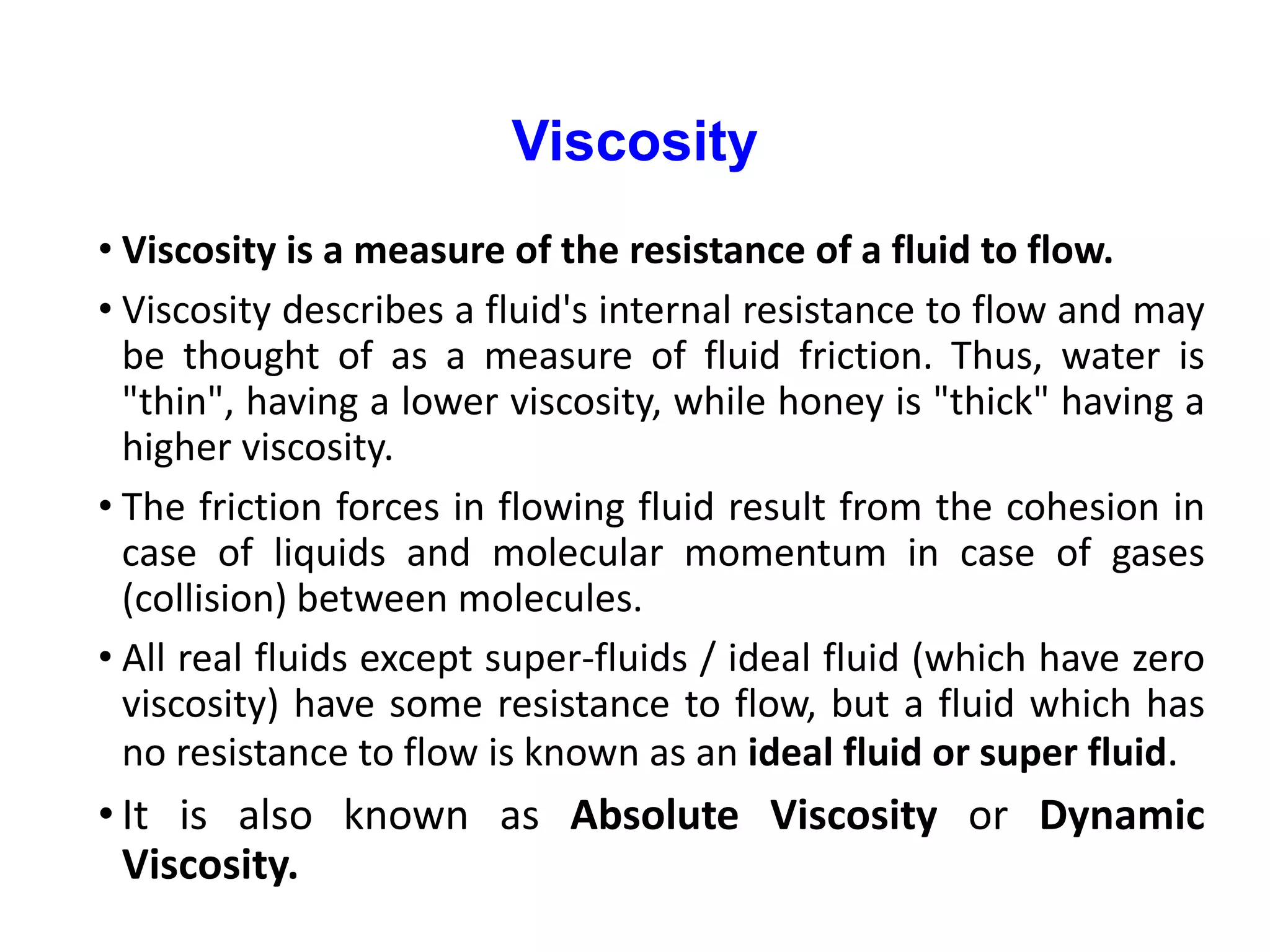 Viscosity

• Viscosity is a measure of the resistance of a fluid to flow.

• Viscosity describes a fluid's internal resistance to flow and may be thought of as a measure of fluid friction. Thus, water is "thin", having a lower viscosity, while honey is "thick" having a higher viscosity.

• The friction forces in flowing fluid result from the cohesion in case of liquids and molecular momentum in case of gases (collision) between molecules.

• All real fluids except super-fluids / ideal fluid (which have zero viscosity) have some resistance to flow, but a fluid which has no resistance to flow is known as an ideal fluid or super fluid.

• It is also known as Absolute Viscosity or Dynamic Viscosity.